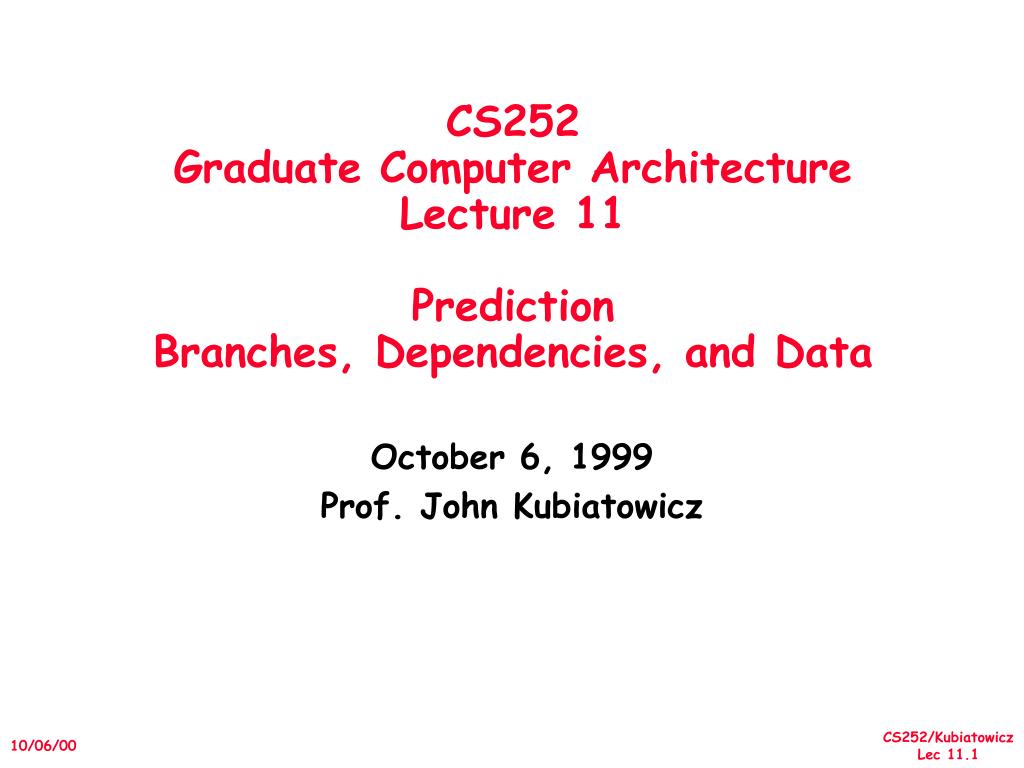 CS252
Graduate Computer Architecture
Lecture 11

Prediction
Branches, Dependencies, and Data

October 6, 1999
Prof. John Kubiatowicz

10/06/00

CS252/Kubiatowicz
Lec 11.1